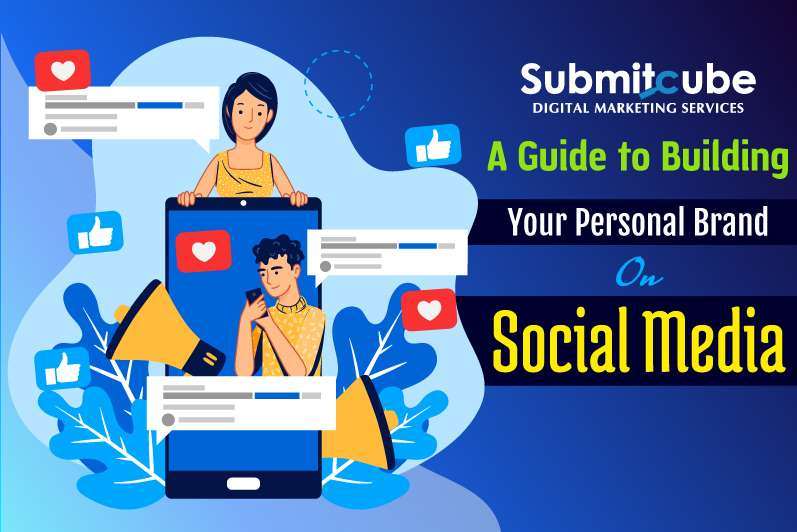 Submitcube
DIGITAL MARKETING SERVICES

A Guide to Building
Your Personal Brand
On
Social Media